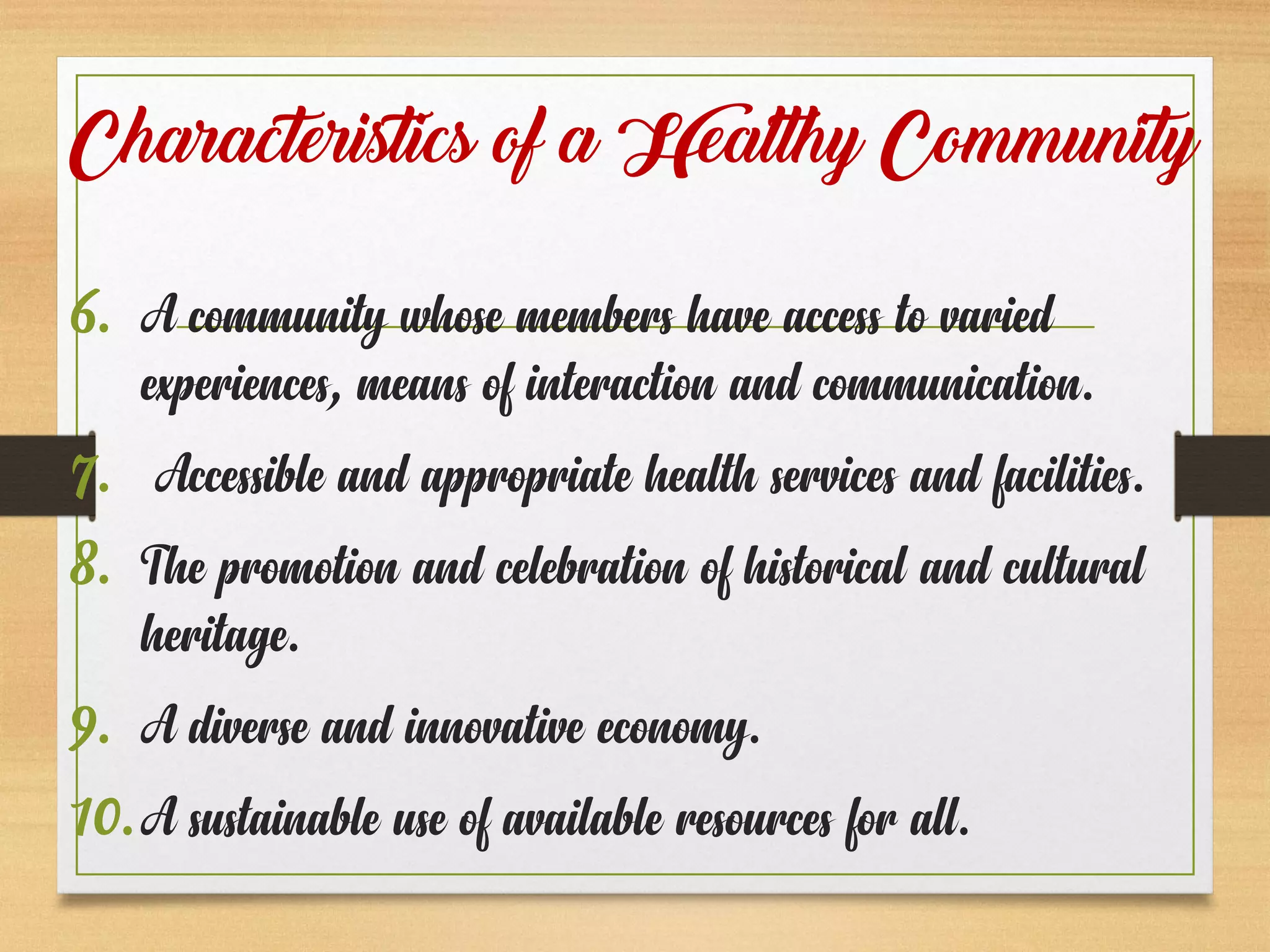 Characteristics of a Healthy Community

6. A community whose members have access to varied experiences, means of interaction and communication.

7. Accessible and appropriate health services and facilities.

8. The promotion and celebration of historical and cultural heritage.

9. A diverse and innovative economy.

10. A sustainable use of available resources for all.